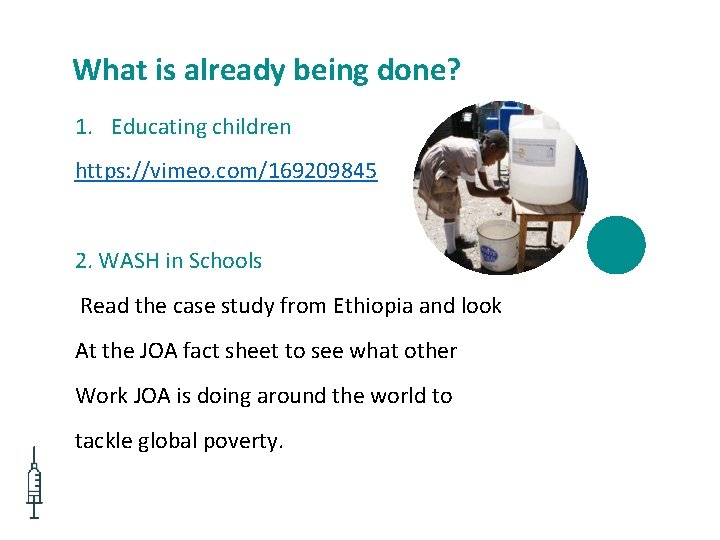 What is already being done?

1. Educating children

https://vimeo.com/169209845

2. WASH in Schools

Read the case study from Ethiopia and look At the JOA fact sheet to see what other Work JOA is doing around the world to tackle global poverty.